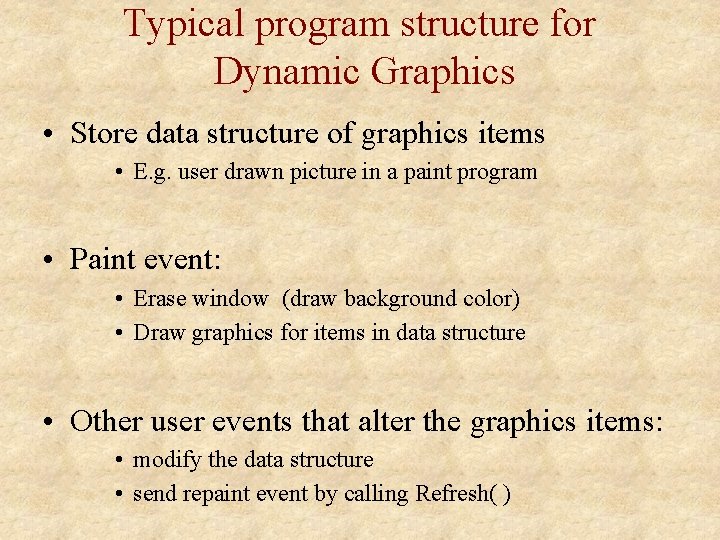 Typical program structure for Dynamic Graphics

• Store data structure of graphics items
 • E.g. user drawn picture in a paint program

• Paint event:
 • Erase window (draw background color)
 • Draw graphics for items in data structure

• Other user events that alter the graphics items:
 • modify the data structure
 • send repaint event by calling Refresh( )